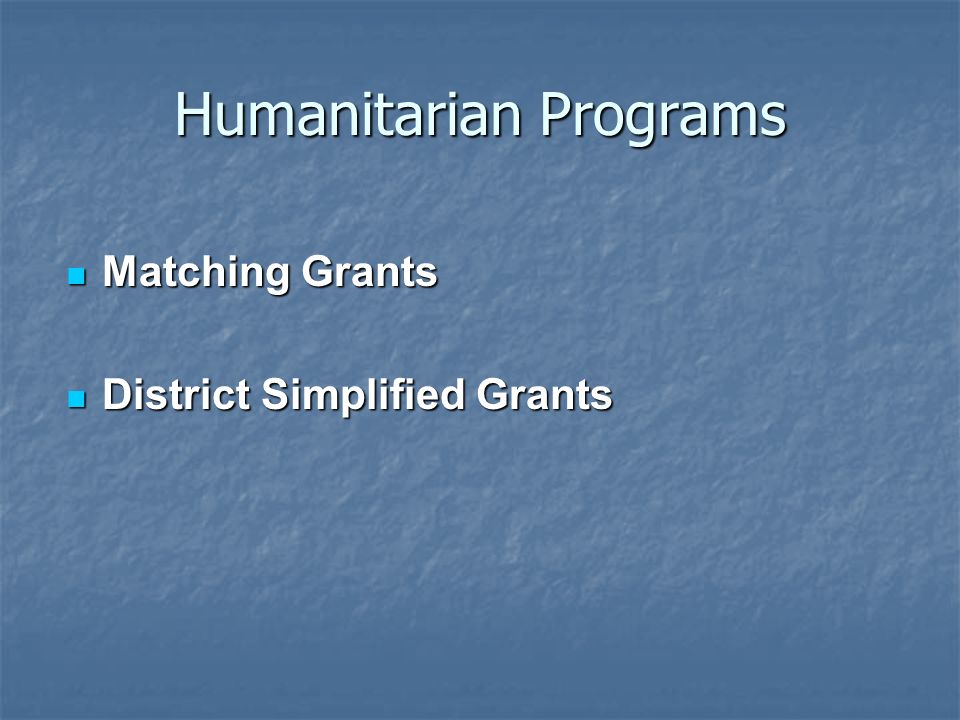 Humanitarian Programs

- Matching Grants

- District Simplified Grants